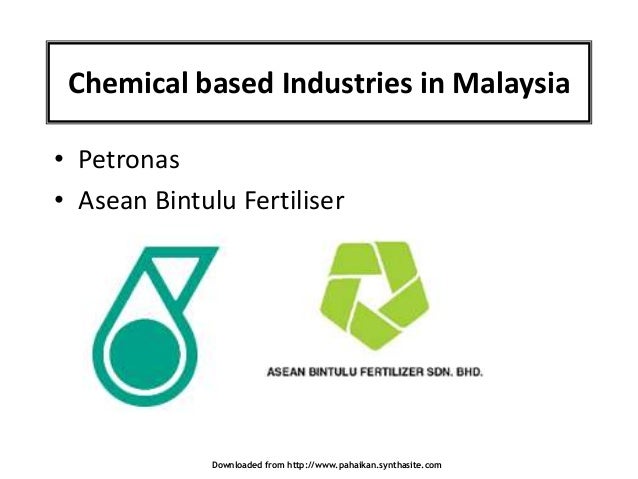 Chemical based Industries in Malaysia

• Petronas
• Asean Bintulu Fertiliser

ASEAN BINTULU FERTILIZER SDN. BHD.

Downloaded from http://www.pahaikan.synthasite.com